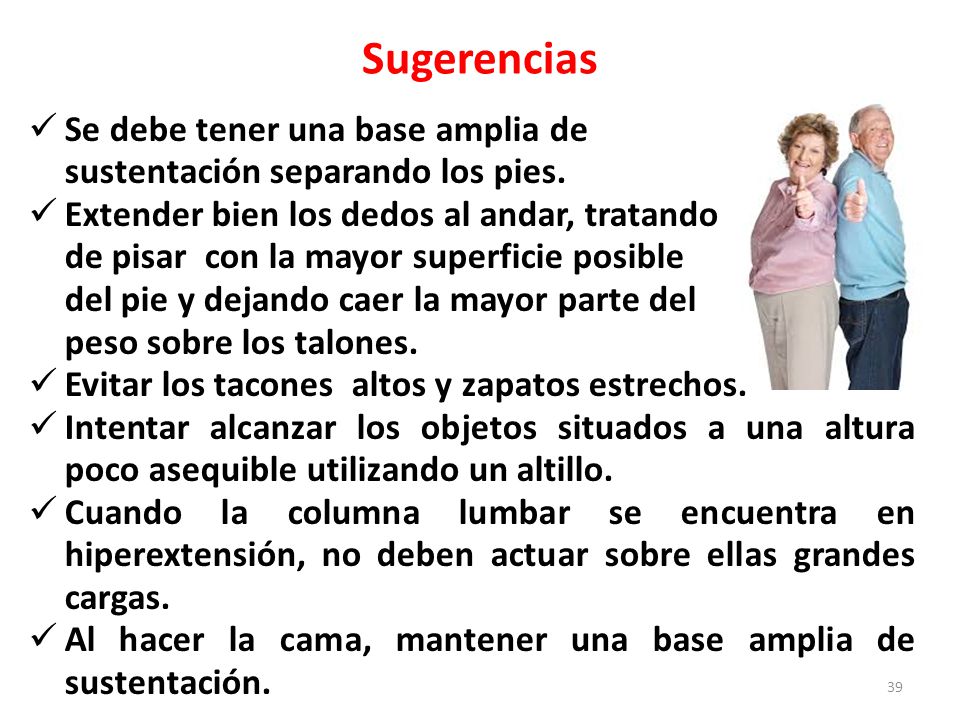 Sugerencias

✓ Se debe tener una base amplia de sustentación separando los pies.
✓ Extender bien los dedos al andar, tratando de pisar con la mayor superficie posible del pie y dejando caer la mayor parte del peso sobre los talones.
✓ Evitar los tacones altos y zapatos estrechos.
✓ Intentar alcanzar los objetos situados a una altura poco asequible utilizando un altillo.
✓ Cuando la columna lumbar se encuentra en hiperextensión, no deben actuar sobre ellas grandes cargas.
✓ Al hacer la cama, mantener una base amplia de sustentación.

39